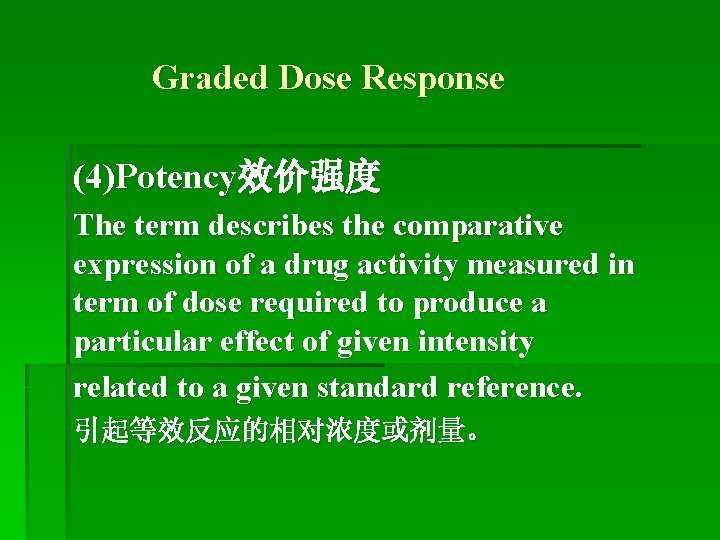 Graded Dose Response

(4)Potency效价强度

The term describes the comparative expression of a drug activity measured in term of dose required to produce a particular effect of given intensity related to a given standard reference.

引起等效反应的相对浓度或剂量。